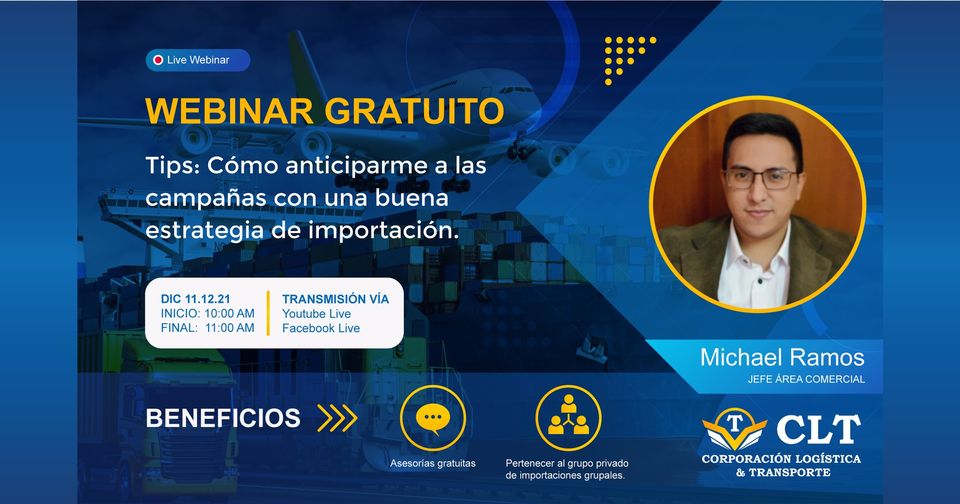 Live Webinar

WEBINAR GRATUITO

Tips: Cómo anticiparme a las campañas con una buena estrategia de importación.

DIC 11.12.21
INICIO: 10:00 AM
FINAL: 11:00 AM

TRANSMISIÓN VÍA
Youtube Live
Facebook Live

Michael Ramos
JEFE ÁREA COMERCIAL

BENEFICIOS

Asesorías gratuitas

Pertenecer al grupo privado de importaciones grupales.

T CLT
CORPORACIÓN LOGÍSTICA & TRANSPORTE